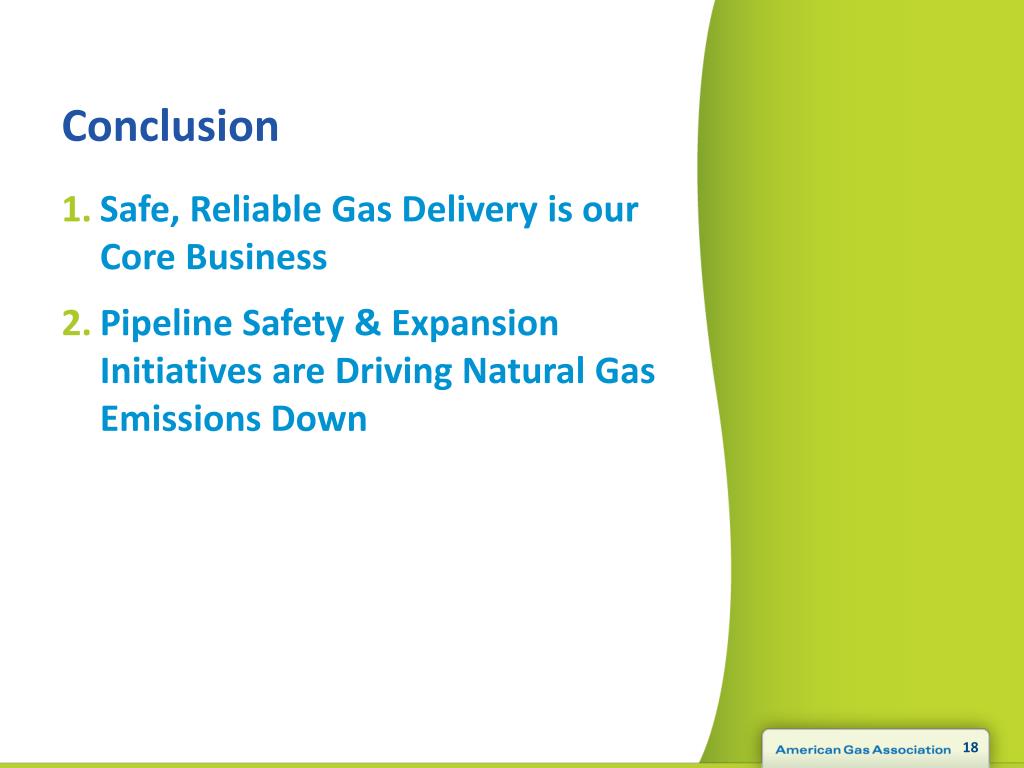 Conclusion

1. Safe, Reliable Gas Delivery is our Core Business

2. Pipeline Safety & Expansion Initiatives are Driving Natural Gas Emissions Down

American Gas Association 18